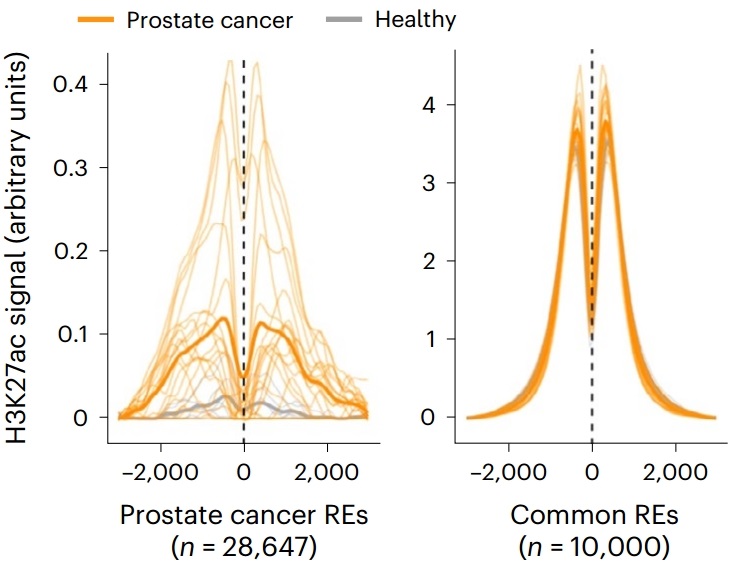 Prostate cancer Healthy

H3K27ac signal (arbitrary units)

0.4
0.3
0.2
0.1
0

−2,000 0 2,000

Prostate cancer REs
($n$ = 28,647)

4
3
2
1
0

−2,000 0 2,000

Common REs
($n$ = 10,000)